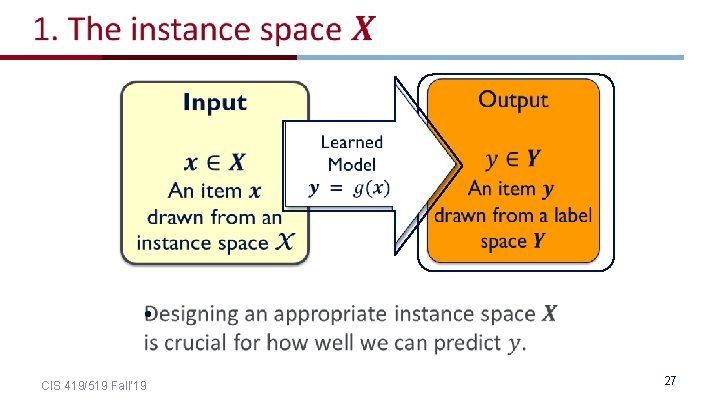 1. The instance space $\boldsymbol{X}$

Input

$\boldsymbol{x} \in \boldsymbol{X}$
An item $\boldsymbol{x}$ drawn from an instance space $\mathcal{X}$

Learned Model
$\boldsymbol{y} = g(\boldsymbol{x})$

Output

$y \in \boldsymbol{Y}$
An item $\boldsymbol{y}$ drawn from a label space $\boldsymbol{Y}$

• Designing an appropriate instance space $\boldsymbol{X}$ is crucial for how well we can predict $y$.

CIS 419/519 Fall'19

27